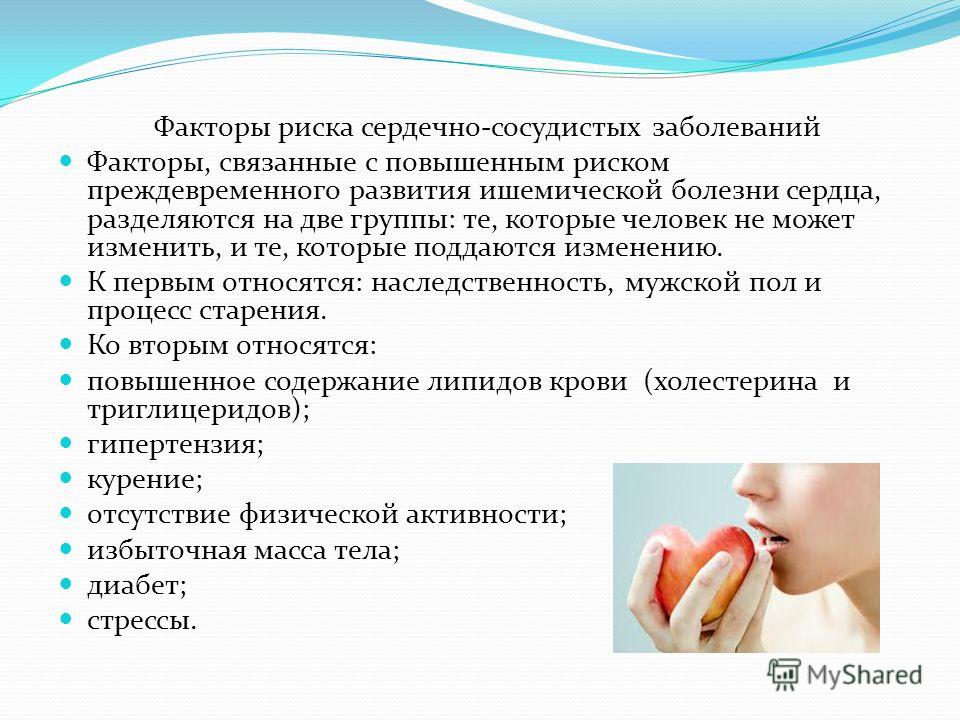 Факторы риска сердечно-сосудистых заболеваний

Факторы, связанные с повышенным риском преждевременного развития ишемической болезни сердца, разделяются на две группы: те, которые человек не может изменить, и те, которые поддаются изменению.

К первым относятся: наследственность, мужской пол и процесс старения.

Ко вторым относятся:

повышенное содержание липидов крови (холестерина и триглицеридов);

гипертензия;

курение;

отсутствие физической активности;

избыточная масса тела;

диабет;

стрессы.

MyShared